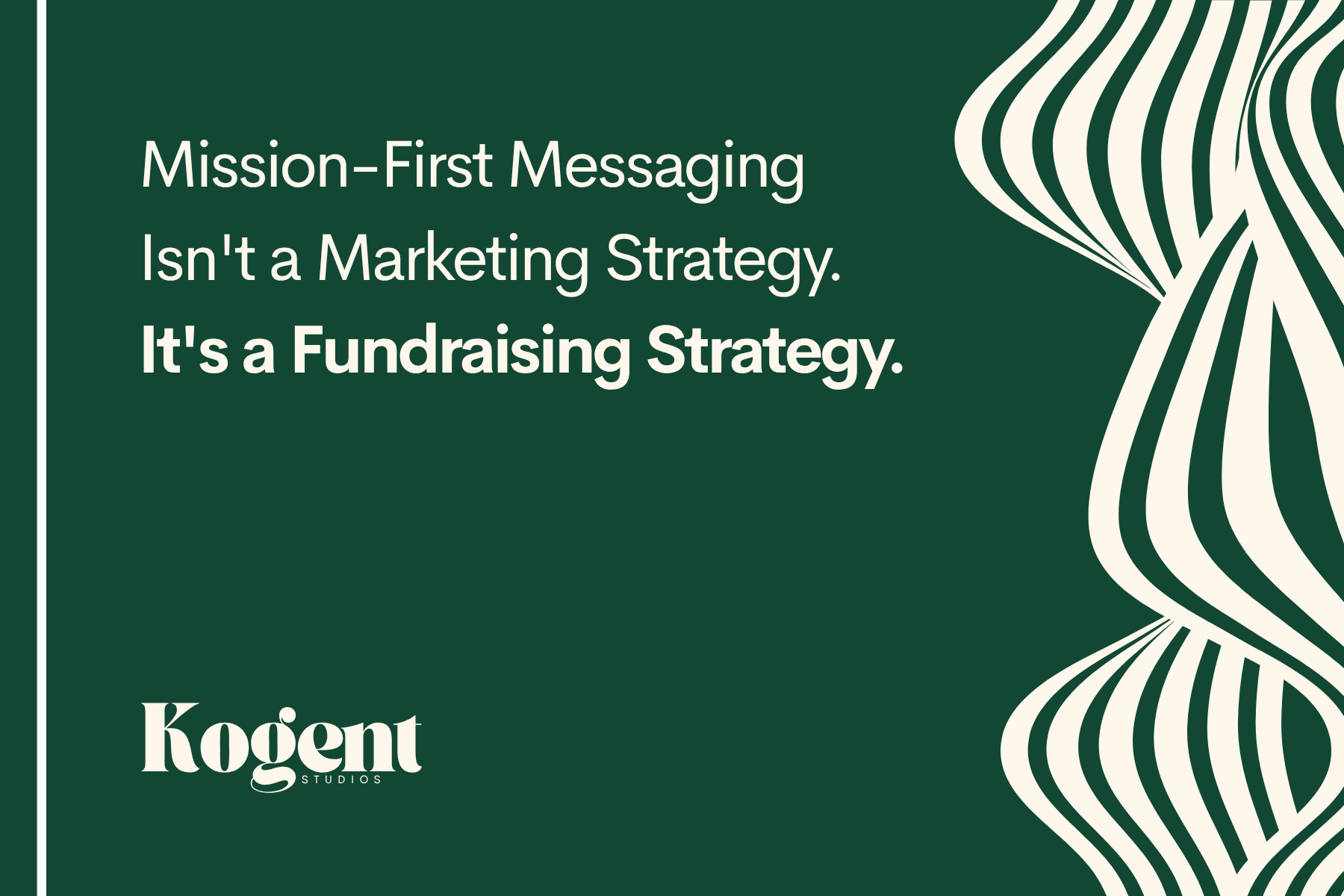 Mission-First Messaging Isn't a Marketing Strategy.
It's a Fundraising Strategy.

Kogent
STUDIOS